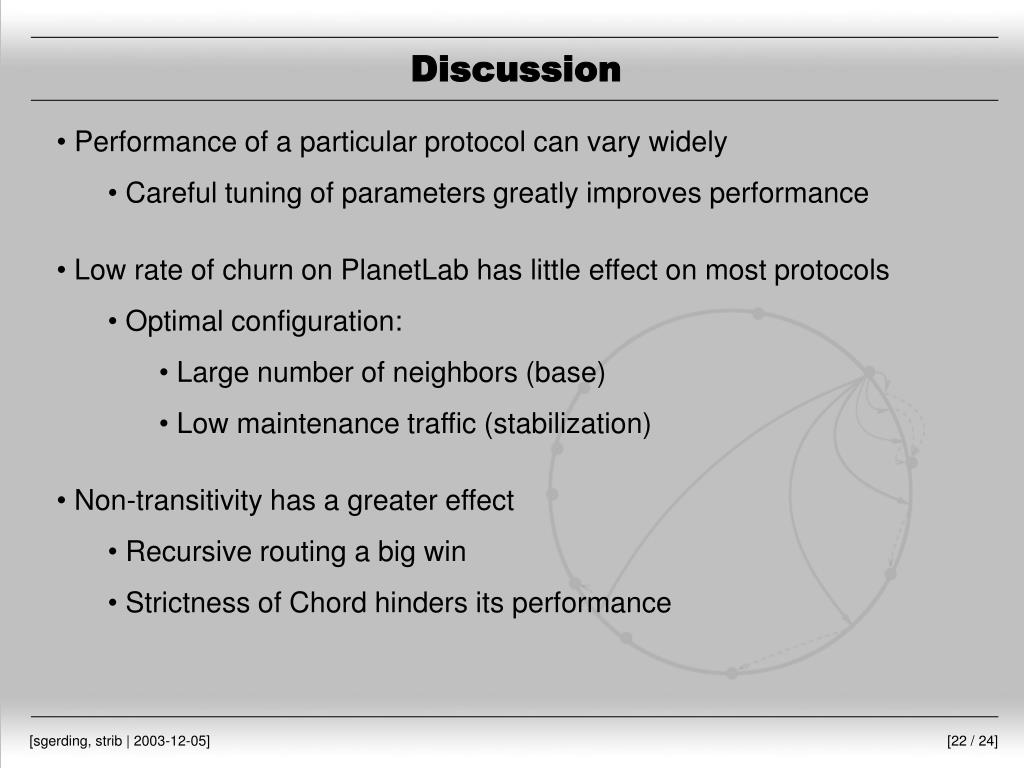 Discussion

• Performance of a particular protocol can vary widely

• Careful tuning of parameters greatly improves performance

• Low rate of churn on PlanetLab has little effect on most protocols

• Optimal configuration:

• Large number of neighbors (base)

• Low maintenance traffic (stabilization)

• Non-transitivity has a greater effect

• Recursive routing a big win

• Strictness of Chord hinders its performance

[sgerding, strib | 2003-12-05]

[22 / 24]